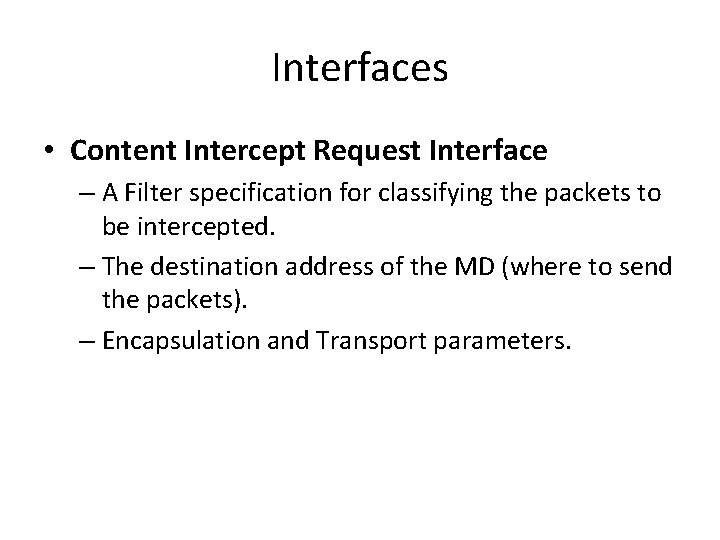 Interfaces

• Content Intercept Request Interface
– A Filter specification for classifying the packets to be intercepted.
– The destination address of the MD (where to send the packets).
– Encapsulation and Transport parameters.